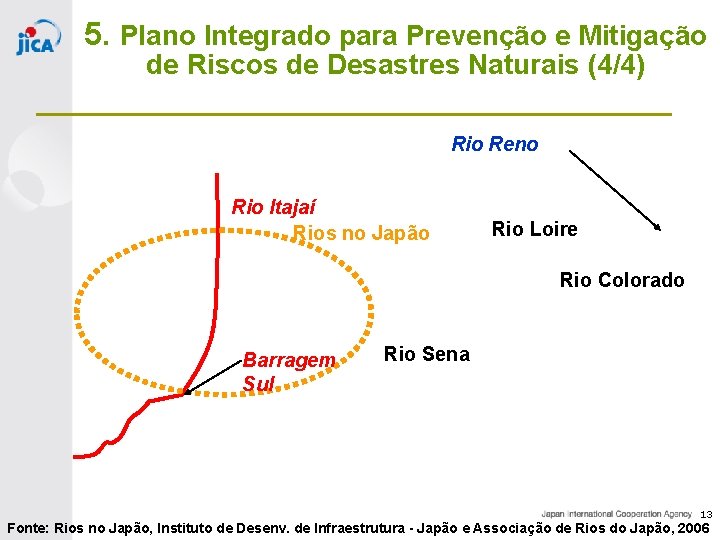 JICA

5. Plano Integrado para Prevenção e Mitigação de Riscos de Desastres Naturais (4/4)

Rio Reno

Rio Itajaí

Rios no Japão

Rio Loire

Rio Colorado

Barragem Sul

Rio Sena

Japan International Cooperation Agency 13

Fonte: Rios no Japão, Instituto de Desenv. de Infraestrutura - Japão e Associação de Rios do Japão, 2006